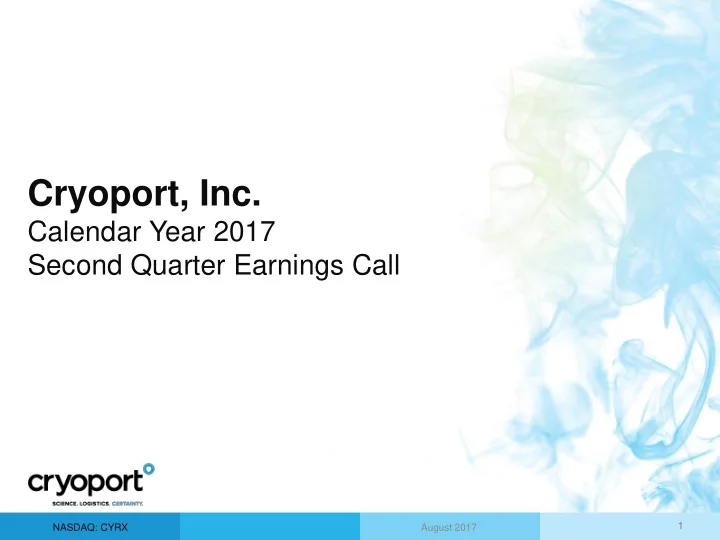 Cryoport, Inc.
Calendar Year 2017
Second Quarter Earnings Call

cryoport
SCIENCE. LOGISTICS. CERTAINTY.

NASDAQ: CYRX

August 2017

1